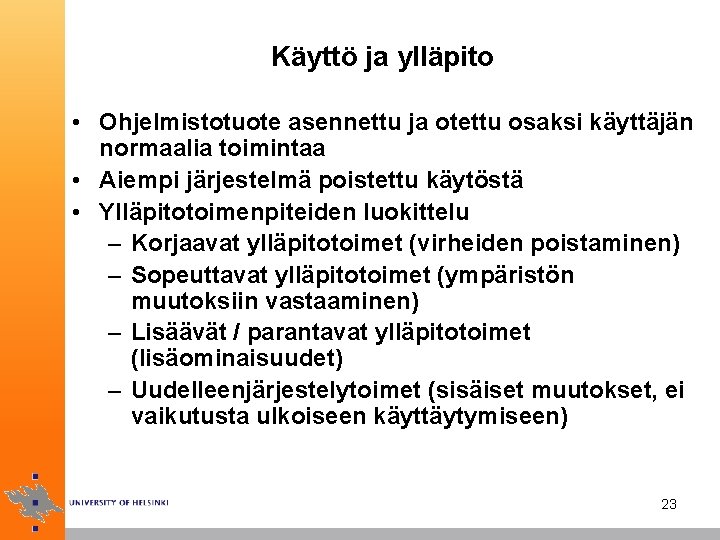 Käyttö ja ylläpito

• Ohjelmistotuote asennettu ja otettu osaksi käyttäjän normaalia toimintaa
• Aiempi järjestelmä poistettu käytöstä
• Ylläpitotoimenpiteiden luokittelu
– Korjaavat ylläpitotoimet (virheiden poistaminen)
– Sopeuttavat ylläpitotoimet (ympäristön muutoksiin vastaaminen)
– Lisäävät / parantavat ylläpitotoimet (lisäominaisuudet)
– Uudelleenjärjestelytoimet (sisäiset muutokset, ei vaikutusta ulkoiseen käyttäytymiseen)

UNIVERSITY OF HELSINKI

23